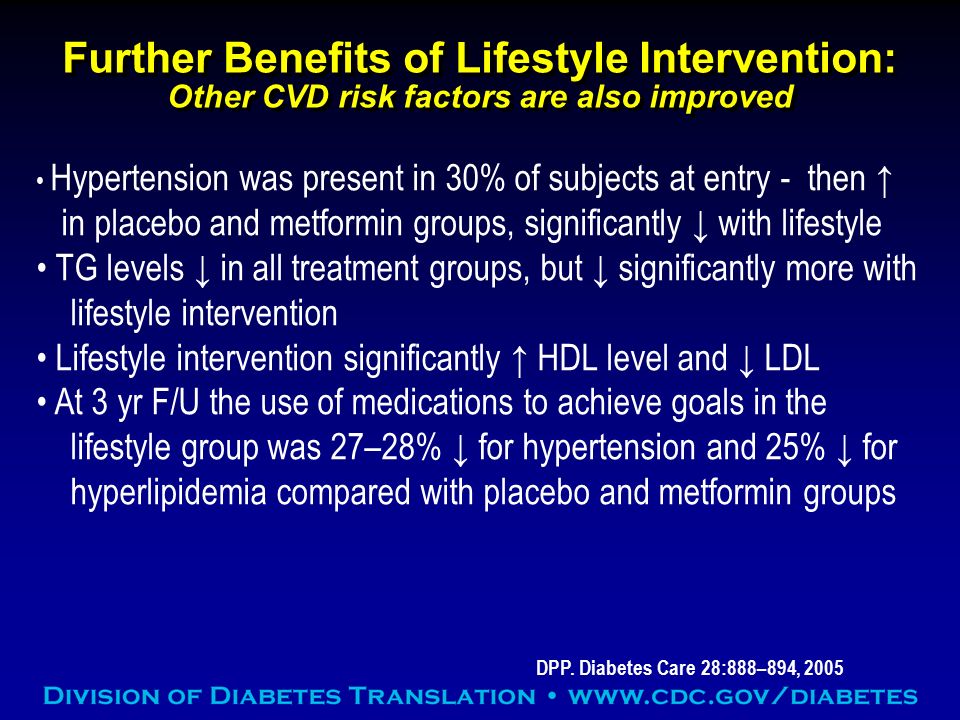 Further Benefits of Lifestyle Intervention:
Other CVD risk factors are also improved

• Hypertension was present in 30% of subjects at entry - then ↑ in placebo and metformin groups, significantly ↓ with lifestyle
• TG levels ↓ in all treatment groups, but ↓ significantly more with lifestyle intervention
• Lifestyle intervention significantly ↑ HDL level and ↓ LDL
• At 3 yr F/U the use of medications to achieve goals in the lifestyle group was 27–28% ↓ for hypertension and 25% ↓ for hyperlipidemia compared with placebo and metformin groups

DPP. Diabetes Care 28:888–894, 2005

Division of Diabetes Translation • www.cdc.gov/diabetes